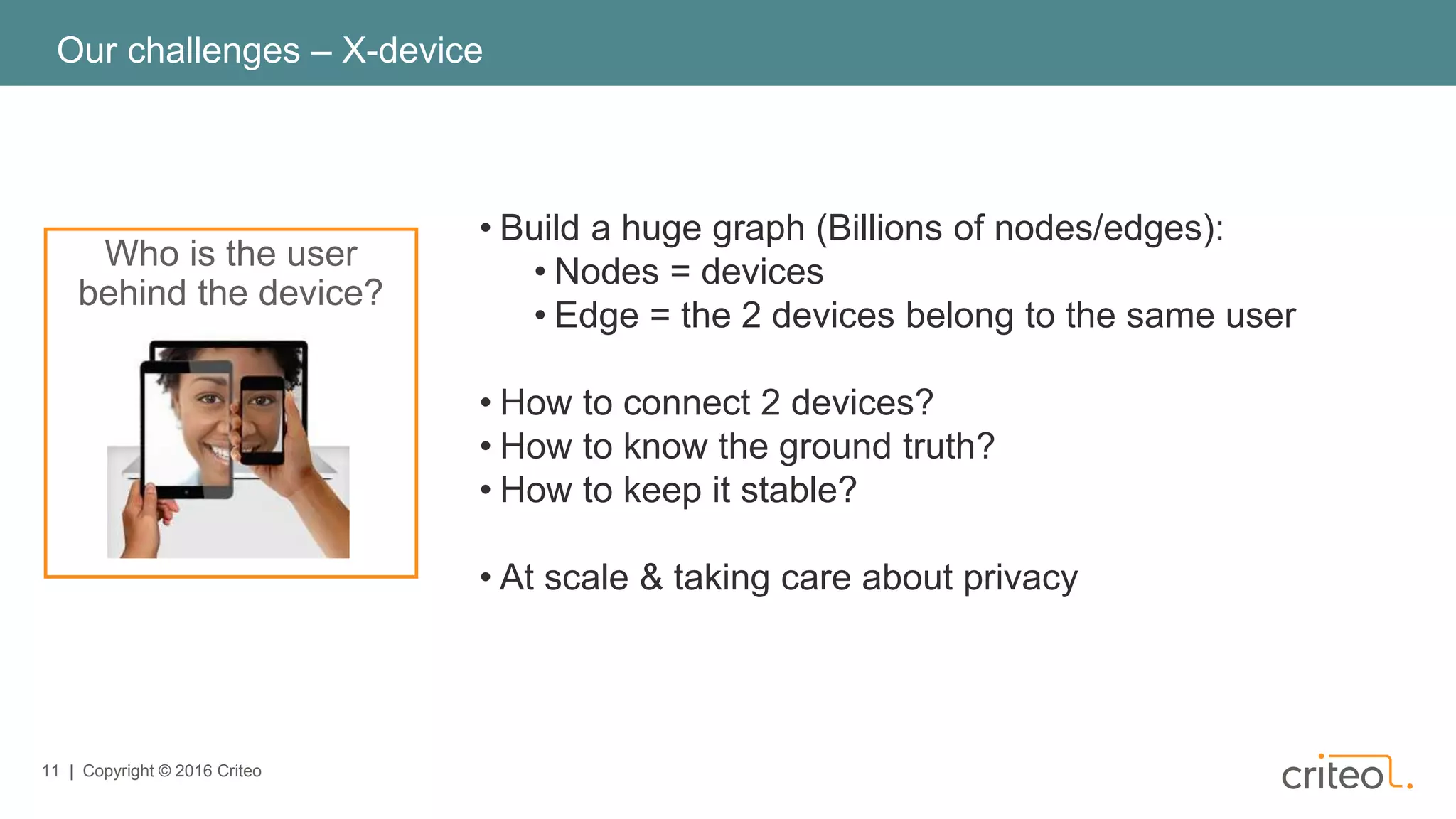 Our challenges – X-device

Who is the user behind the device?

• Build a huge graph (Billions of nodes/edges):
  • Nodes = devices
  • Edge = the 2 devices belong to the same user

• How to connect 2 devices?
• How to know the ground truth?
• How to keep it stable?

• At scale & taking care about privacy

11 | Copyright © 2016 Criteo

criteo.